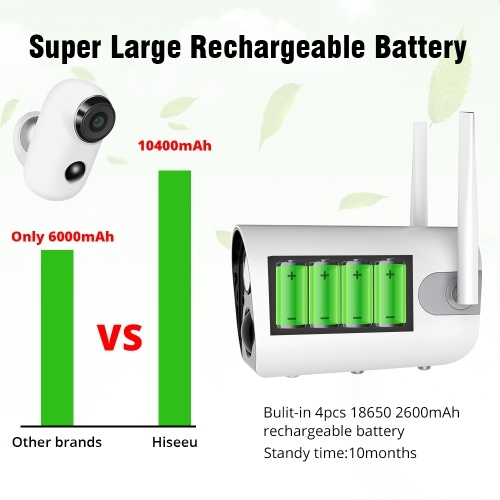 Super Large Rechargeable Battery

10400mAh

Only 6000mAh

VS

Other brands

Hiseeu

Bulit-in 4pcs 18650 2600mAh rechargeable battery

Standy time:10months